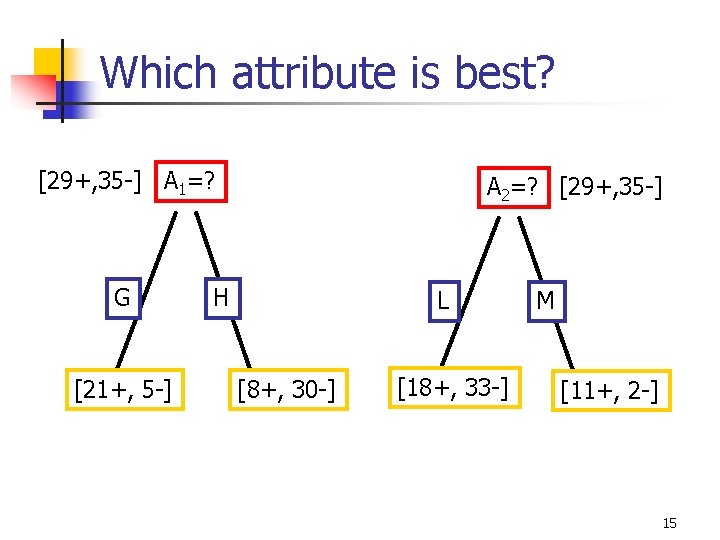 Which attribute is best?

[29+,35-] $A_1$=?

G

H

[21+, 5-]

[8+, 30-]

$A_2$=? [29+,35-]

L

M

[18+, 33-]

[11+, 2-]

15